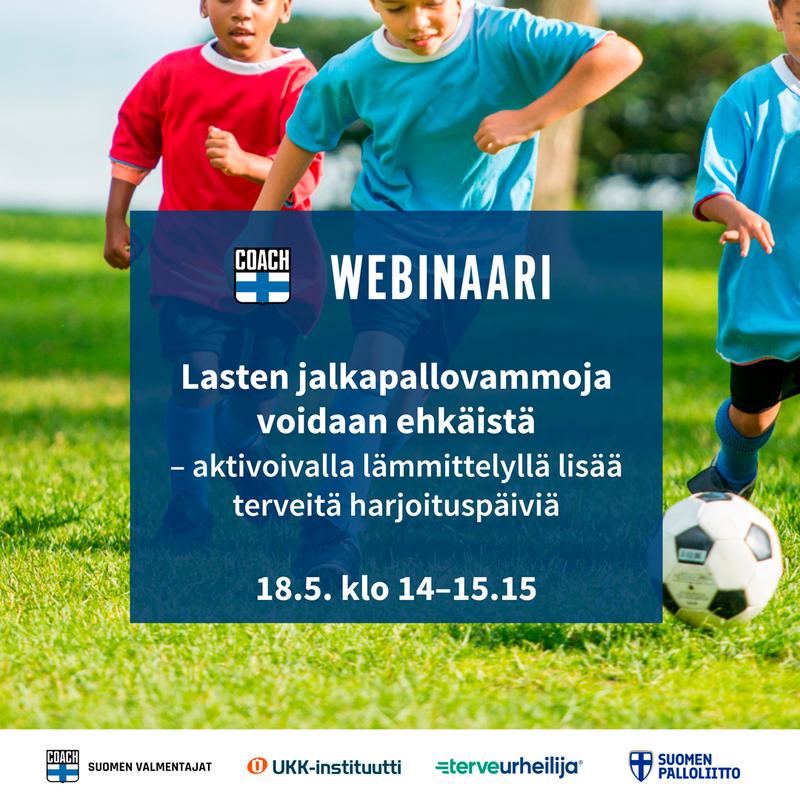 COACH WEBINAARI

Lasten jalkapallovammoja voidaan ehkäistä
– aktivoivalla lämmittelyllä lisää terveitä harjoituspäiviä

18.5. klo 14–15.15

COACH SUOMEN VALMENTAJAT

UKK-instituutti

terveurheilija

SUOMEN PALLOLIITTO